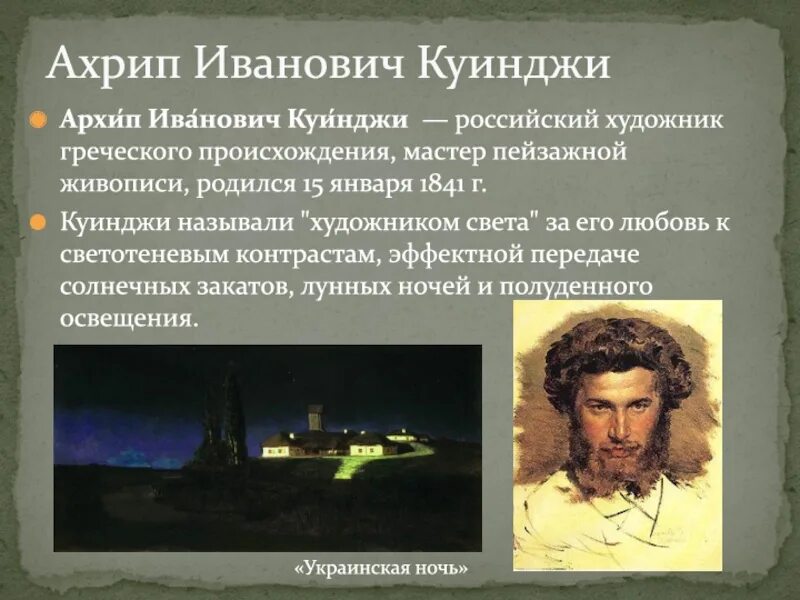 Ахрип Иванович Куинджи

Архи́п Ива́нович Куи́нджи — российский художник греческого происхождения, мастер пейзажной живописи, родился 15 января 1841 г.

Куинджи называли "художником света" за его любовь к светотеневым контрастам, эффектной передаче солнечных закатов, лунных ночей и полуденного освещения.

«Украинская ночь»